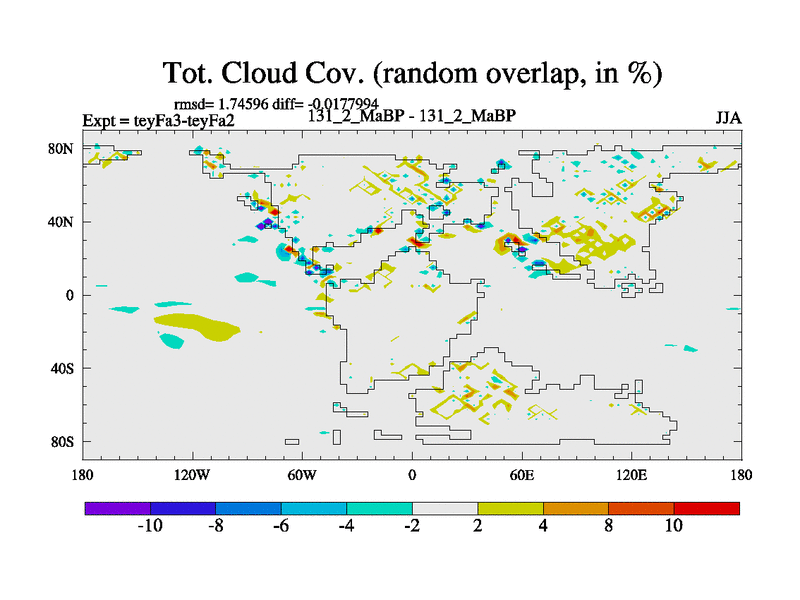 Tot. Cloud Cov. (random overlap, in %)

rmsd= 1.74596 diff= -0.0177994

Expt = teyFa3-teyFa2

131_2_MaBP - 131_2_MaBP

JJA

80N
40N
0
40S
80S

180
120W
60W
0
60E
120E
180

-10
-8
-6
-4
-2
2
4
8
10